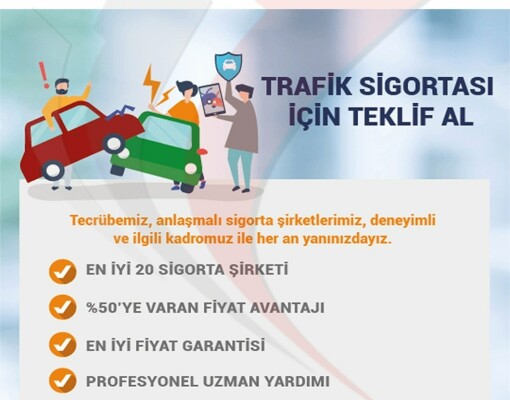 TRAFİK SİGORTASI İÇİN TEKLİF AL

Tecrübemiz, anlaşmalı sigorta şirketlerimiz, deneyimli ve ilgili kadromuz ile her an yanınızdayız.

EN İYİ 20 SİGORTA ŞİRKETİ

%50'YE VARAN FİYAT AVANTAJI

EN İYİ FİYAT GARANTİSİ

PROFESYONEL UZMAN YARDIMI